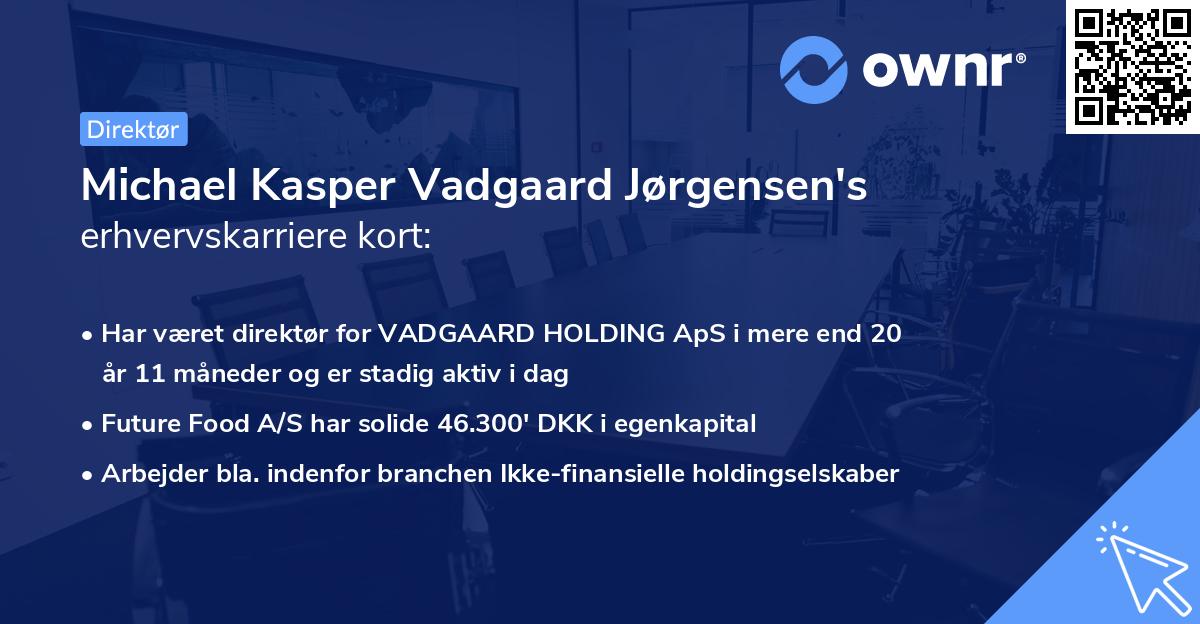 ownr®

Direktør

Michael Kasper Vadgaard Jørgensen's erhvervskarriere kort:

• Har været direktør for VADGAARD HOLDING ApS i mere end 20 år 11 måneder og er stadig aktiv i dag

• Future Food A/S har solide 46.300' DKK i egenkapital

• Arbejder bla. indenfor branchen Ikke-finansielle holdingselskaber